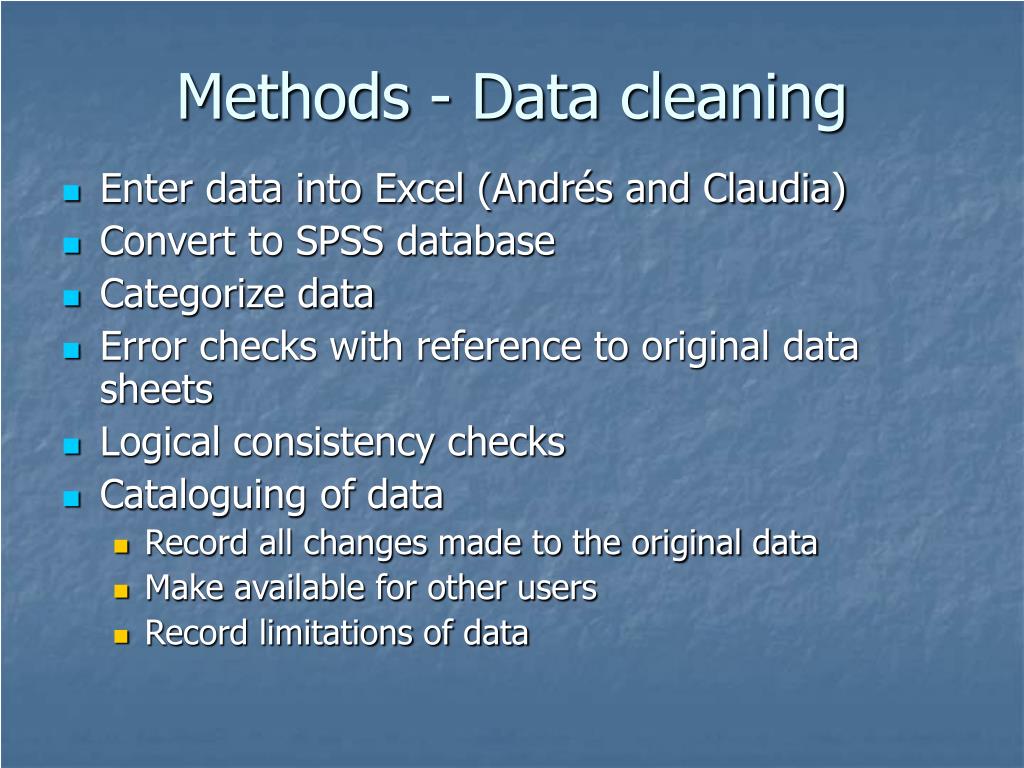 Methods - Data cleaning

- Enter data into Excel (Andrés and Claudia)
- Convert to SPSS database
- Categorize data
- Error checks with reference to original data sheets
- Logical consistency checks
- Cataloguing of data
  - Record all changes made to the original data
  - Make available for other users
  - Record limitations of data